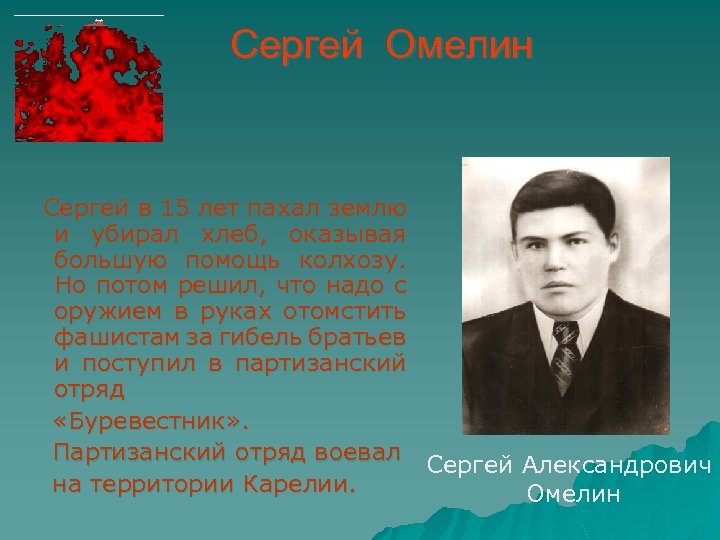 Сергей Омелин

Сергей в 15 лет пахал землю и убирал хлеб, оказывая большую помощь колхозу. Но потом решил, что надо с оружием в руках отомстить фашистам за гибель братьев и поступил в партизанский отряд

«Буревестник».

Партизанский отряд воевал на территории Карелии.

Сергей Александрович Омелин